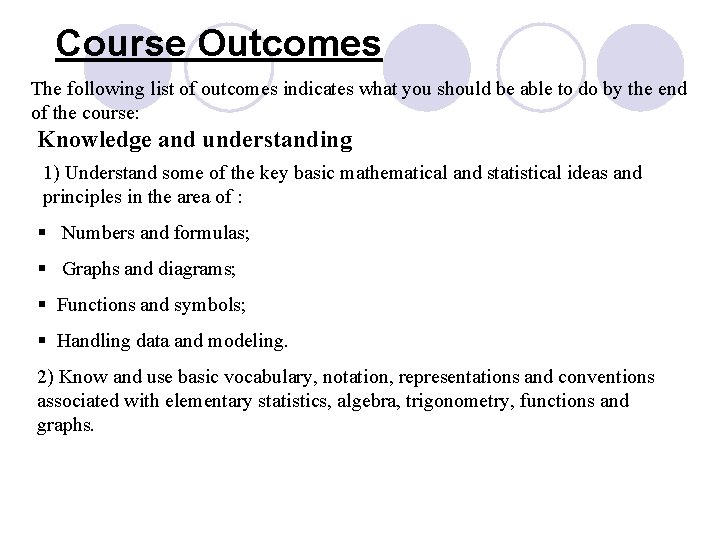 Course Outcomes

The following list of outcomes indicates what you should be able to do by the end of the course:

Knowledge and understanding

1) Understand some of the key basic mathematical and statistical ideas and principles in the area of :

▪ Numbers and formulas;

▪ Graphs and diagrams;

▪ Functions and symbols;

▪ Handling data and modeling.

2) Know and use basic vocabulary, notation, representations and conventions associated with elementary statistics, algebra, trigonometry, functions and graphs.